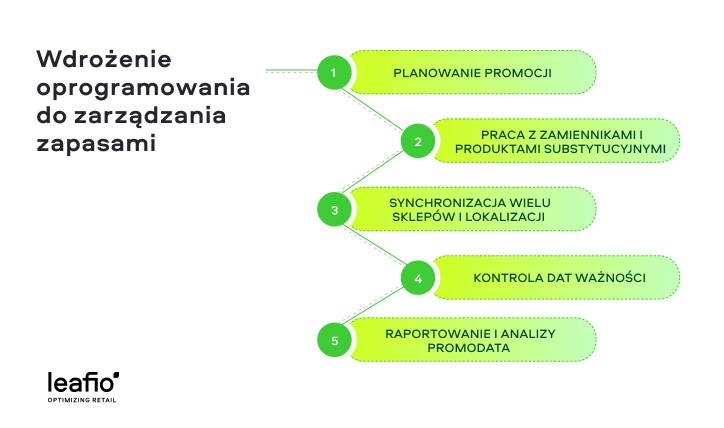 Wdrożenie oprogramowania do zarządzania zapasami

1
PLANOWANIE PROMOCJI

2
PRACA Z ZAMIENNIKAMI I PRODUKTAMI SUBSTYTUCYJNYMI

3
SYNCHRONIZACJA WIELU SKLEPÓW I LOKALIZACJI

4
KONTROLA DAT WAŻNOŚCI

5
RAPORTOWANIE I ANALIZY PROMODATA

leafio
OPTIMIZING RETAIL